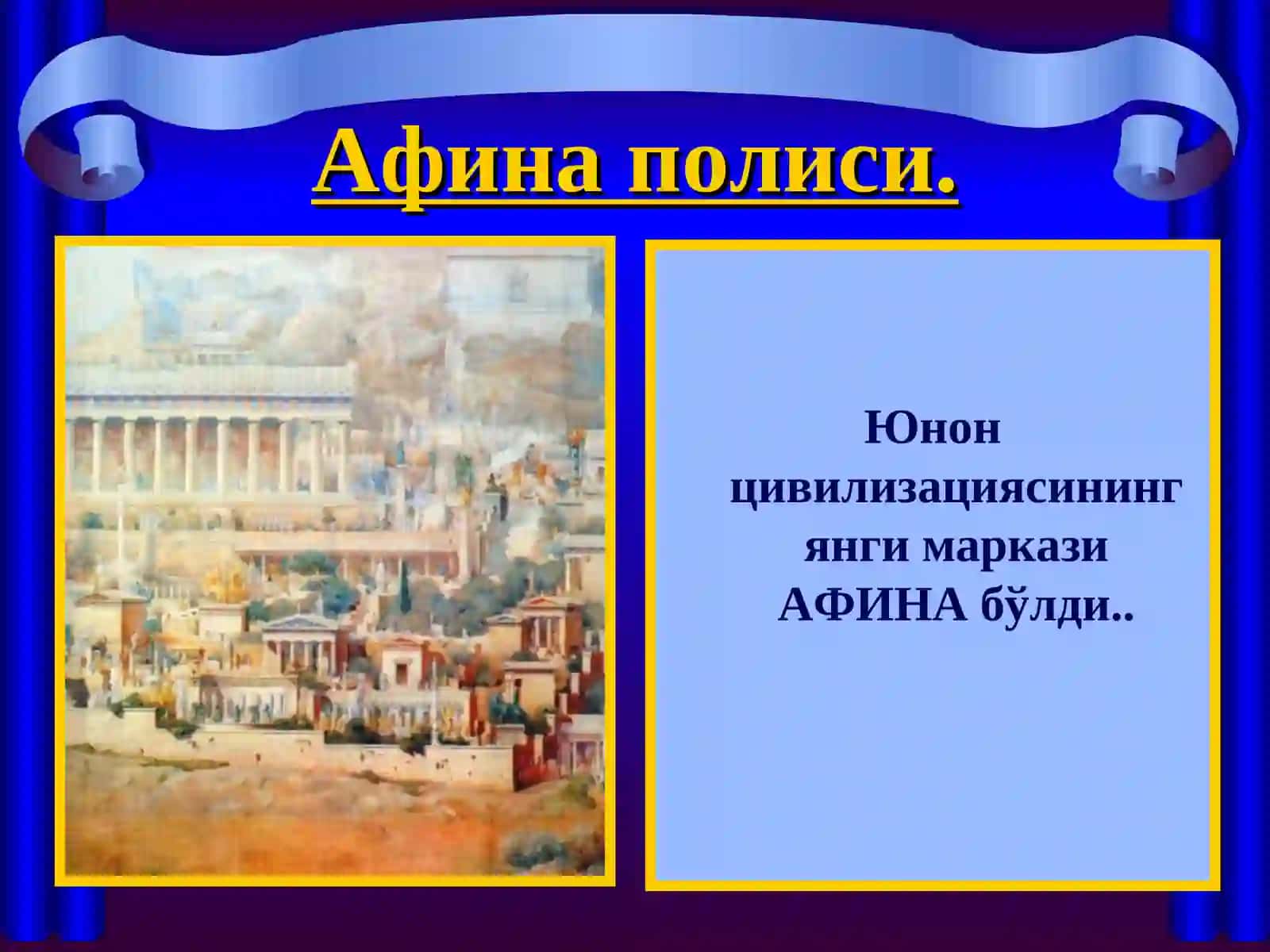 Афина полиси.

Юнон цивилизациясининг янги маркази АФИНА бўлди..